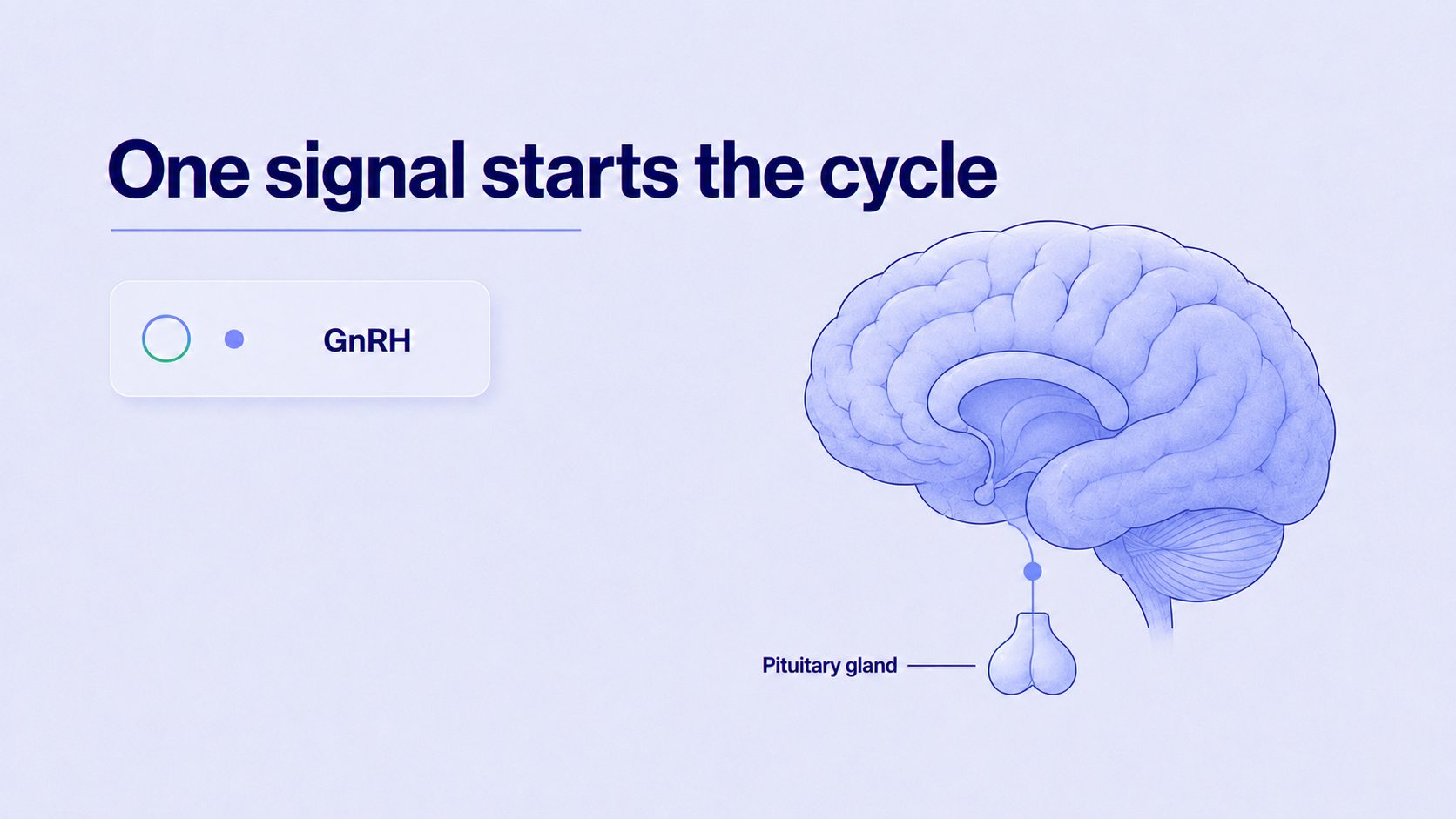 One signal starts the cycle

GnRH

Pituitary gland